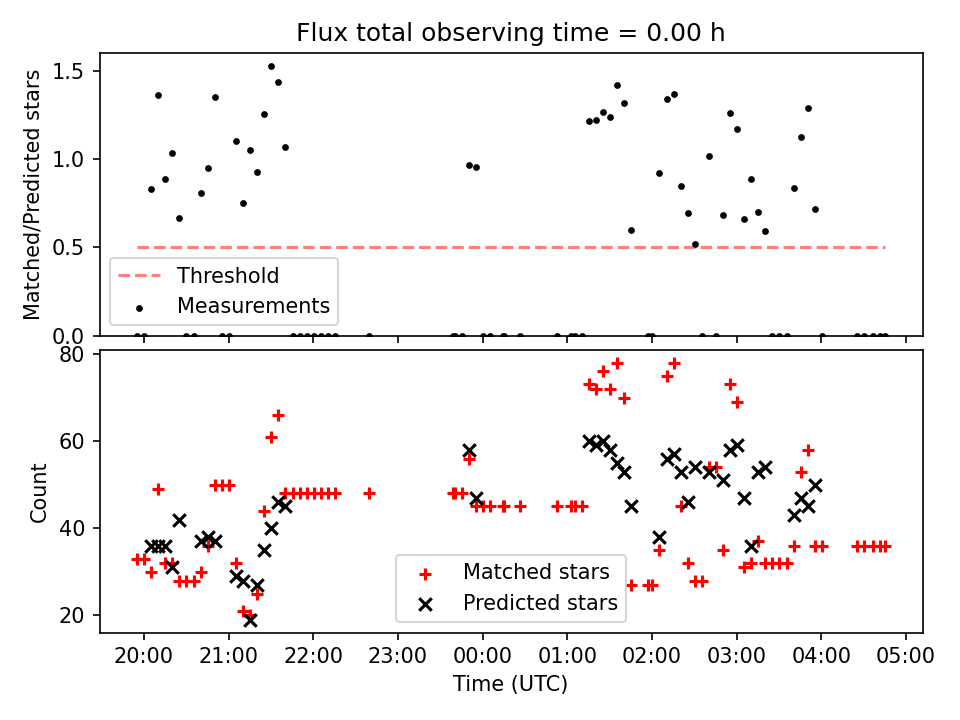 Flux total observing time = 0.00 h

Matched/Predicted stars

1.5
1.0
0.5
0.0

Threshold
Measurements

Count

80
60
40
20

Matched stars
Predicted stars

20:00 21:00 22:00 23:00 00:00 01:00 02:00 03:00 04:00 05:00

Time (UTC)